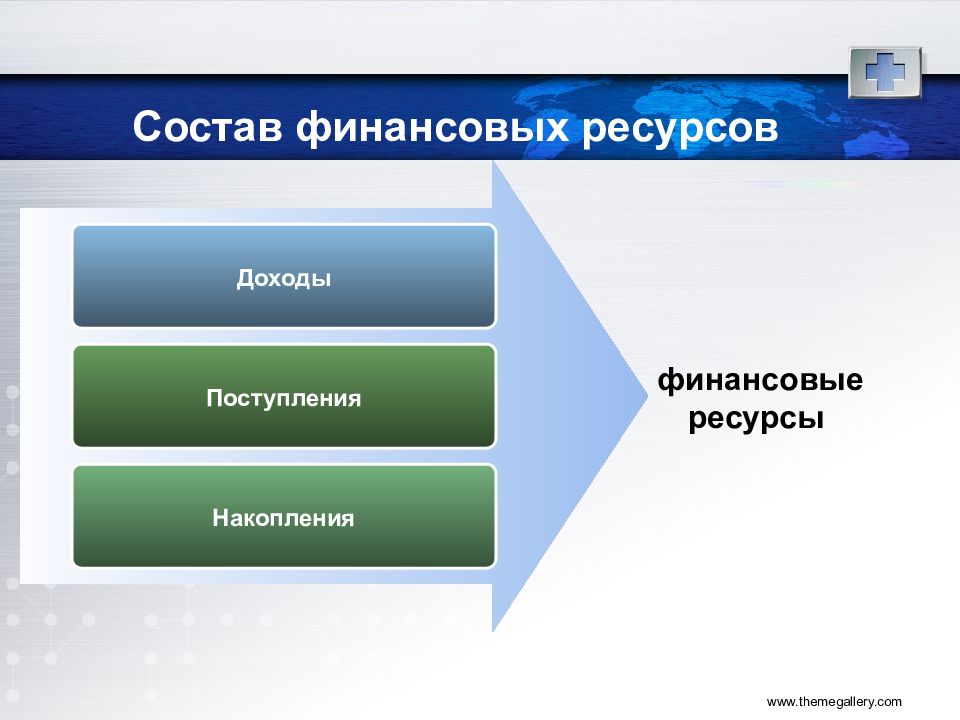 Состав финансовых ресурсов

Доходы

Поступления

Накопления

финансовые ресурсы

www.themegallery.com